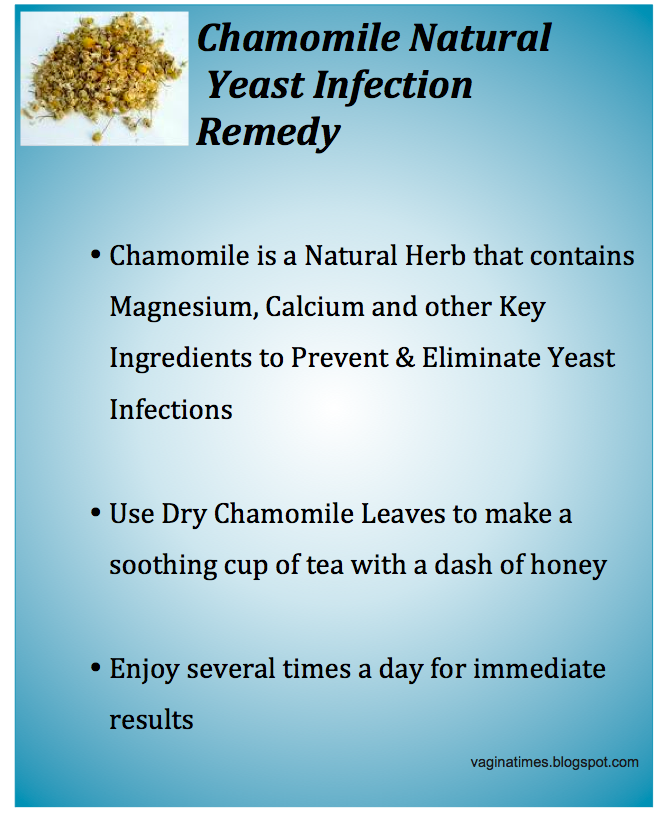 Chamomile Natural Yeast Infection Remedy

• Chamomile is a Natural Herb that contains Magnesium, Calcium and other Key Ingredients to Prevent & Eliminate Yeast Infections

• Use Dry Chamomile Leaves to make a soothing cup of tea with a dash of honey

• Enjoy several times a day for immediate results

vaginatimes.blogspot.com